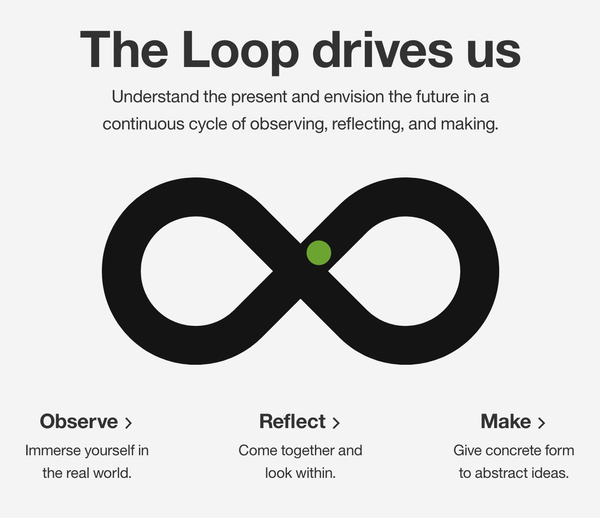 The Loop drives us

Understand the present and envision the future in a continuous cycle of observing, reflecting, and making.

Observe >

Immerse yourself in the real world.

Reflect >

Come together and look within.

Make >

Give concrete form to abstract ideas.